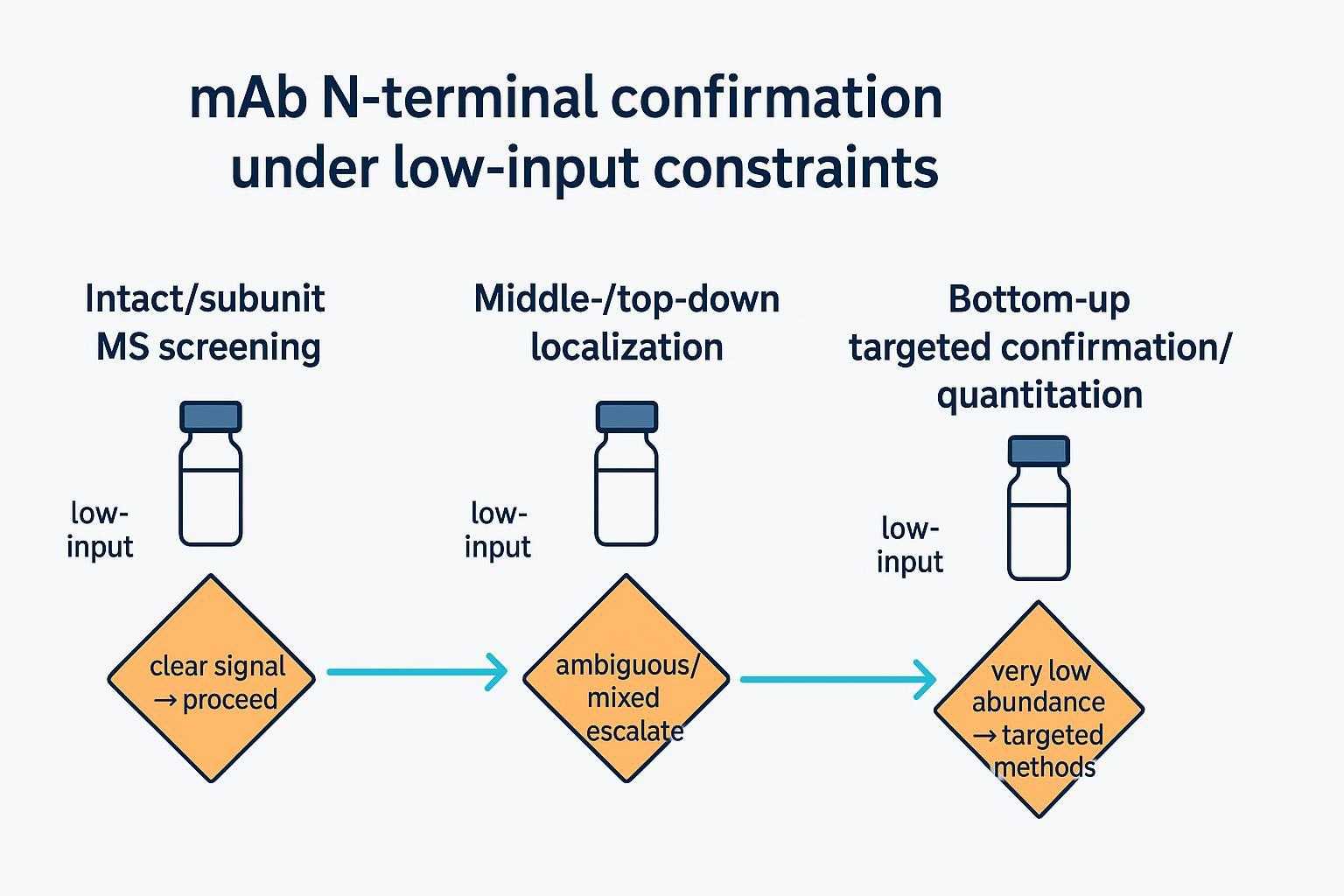 mAb N-terminal confirmation under low-input constraints

Intact/subunit MS screening

low-input

clear signal → proceed

Middle-/top-down localization

low-input

ambiguous/ mixed escalate

Bottom-up targeted confirmation/ quantitation

low-input

very low abundance → targeted methods